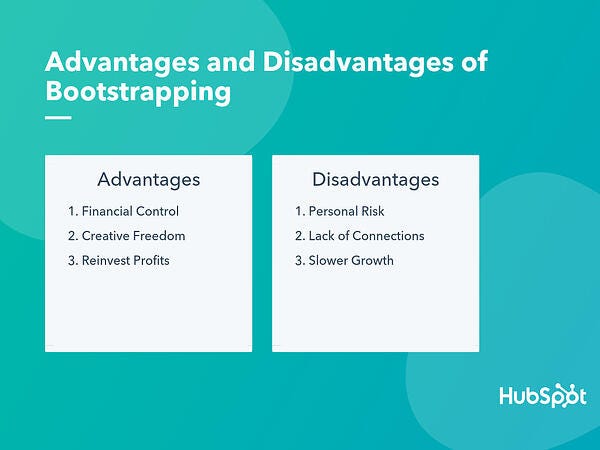 Advantages and Disadvantages of Bootstrapping

Advantages

1. Financial Control
2. Creative Freedom
3. Reinvest Profits

Disadvantages

1. Personal Risk
2. Lack of Connections
3. Slower Growth

HubSpot